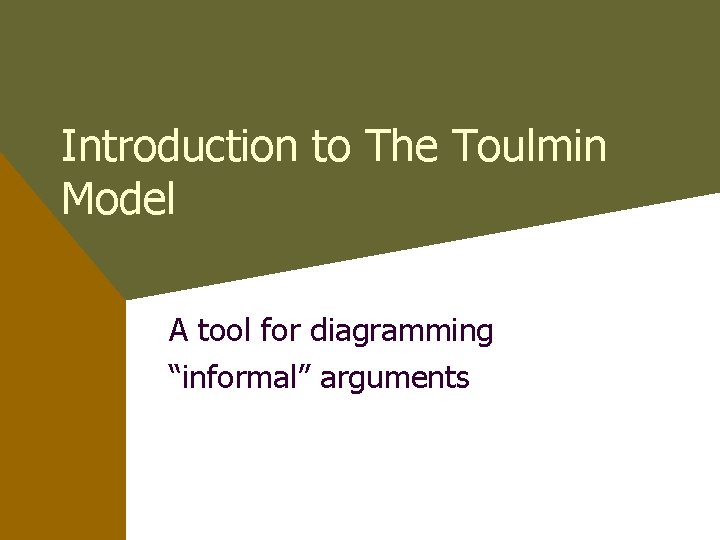 Introduction to The Toulmin Model

A tool for diagramming
“informal” arguments